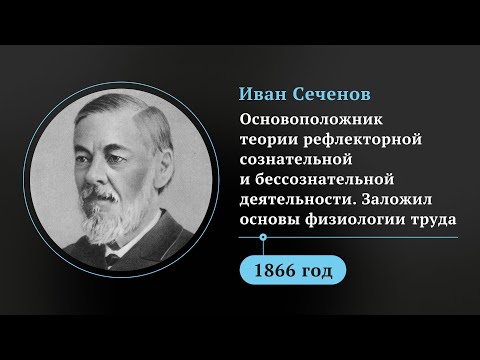 Иван Сеченов

Основоположник теории рефлекторной сознательной и бессознательной деятельности. Заложил основы физиологии труда

1866 год